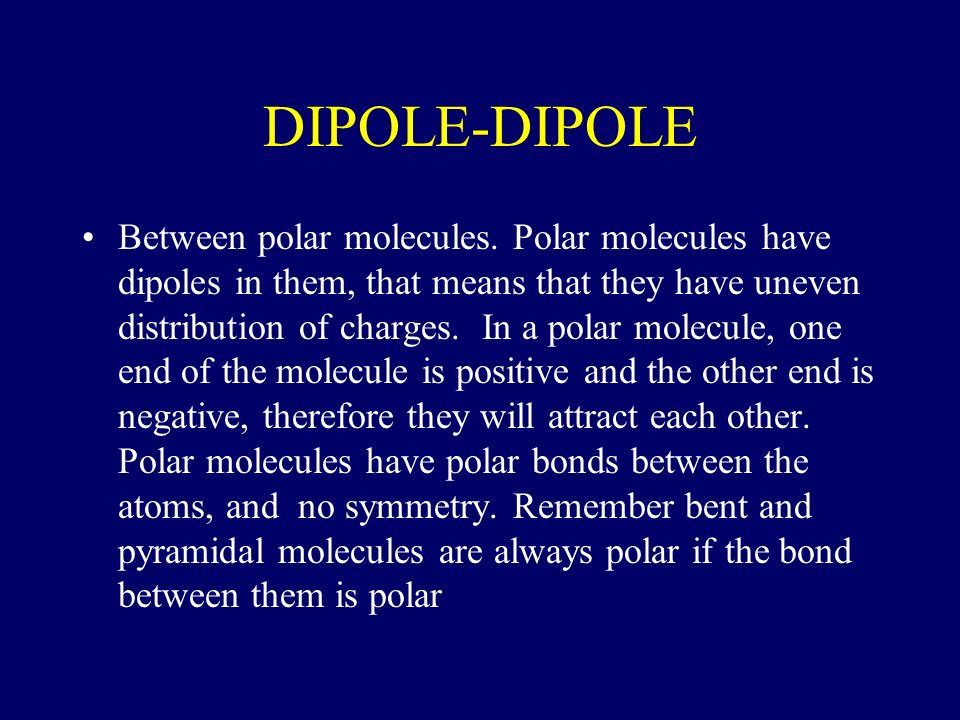 DIPOLE-DIPOLE

• Between polar molecules. Polar molecules have dipoles in them, that means that they have uneven distribution of charges. In a polar molecule, one end of the molecule is positive and the other end is negative, therefore they will attract each other. Polar molecules have polar bonds between the atoms, and no symmetry. Remember bent and pyramidal molecules are always polar if the bond between them is polar